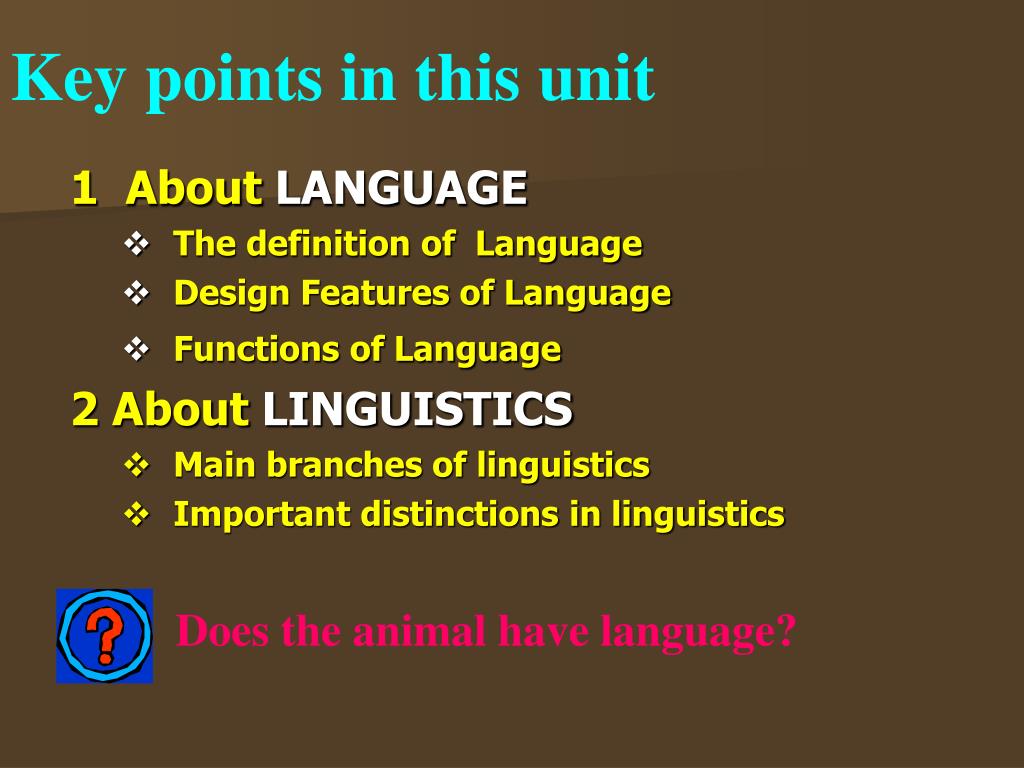 Key points in this unit

1 About LANGUAGE

❖ The definition of Language
❖ Design Features of Language
❖ Functions of Language

2 About LINGUISTICS

❖ Main branches of linguistics
❖ Important distinctions in linguistics

?

Does the animal have language?